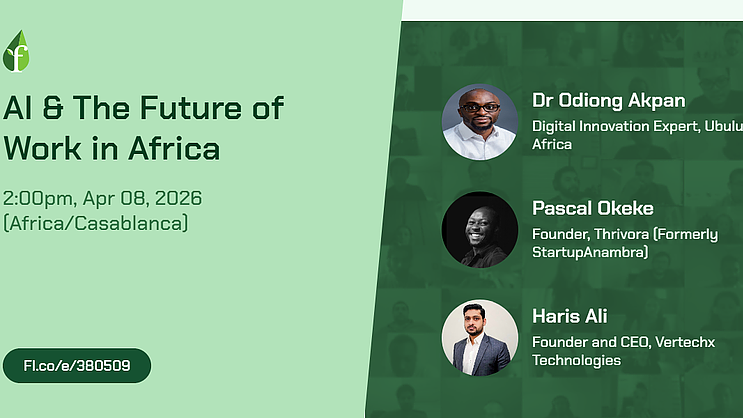 f

AI & The Future of Work in Africa

2:00pm, Apr 08, 2026 (Africa/Casablanca)

Fl.co/e/380509

Dr Odiong Akpan
Digital Innovation Expert, Ubulu Africa

Pascal Okeke
Founder, Thrivora (Formerly StartupAnambra)

Haris Ali
Founder and CEO, Vertechx Technologies